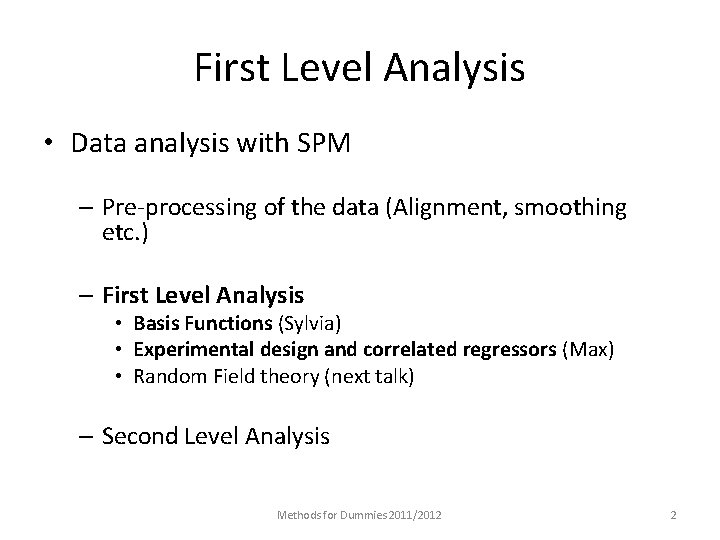 First Level Analysis

• Data analysis with SPM

– Pre-processing of the data (Alignment, smoothing etc.)

– First Level Analysis
• Basis Functions (Sylvia)
• Experimental design and correlated regressors (Max)
• Random Field theory (next talk)

– Second Level Analysis

Methods for Dummies 2011/2012

2